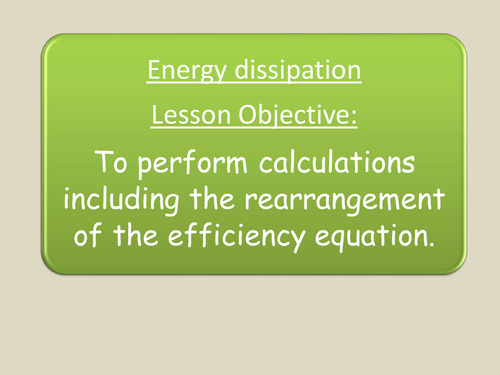 Energy dissipation

Lesson Objective:

To perform calculations including the rearrangement of the efficiency equation.